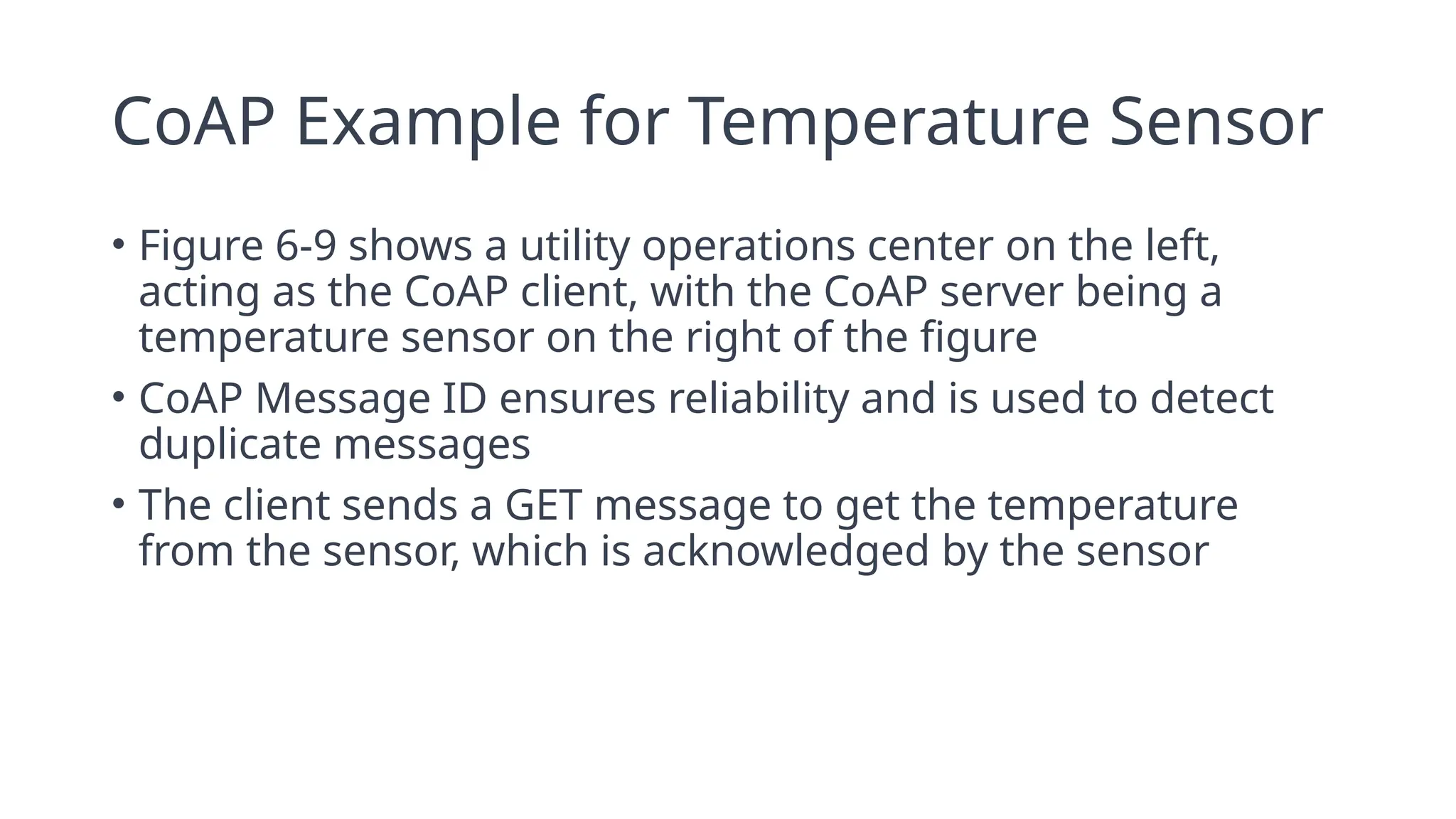 CoAP Example for Temperature Sensor

• Figure 6-9 shows a utility operations center on the left, acting as the CoAP client, with the CoAP server being a temperature sensor on the right of the figure

• CoAP Message ID ensures reliability and is used to detect duplicate messages

• The client sends a GET message to get the temperature from the sensor, which is acknowledged by the sensor